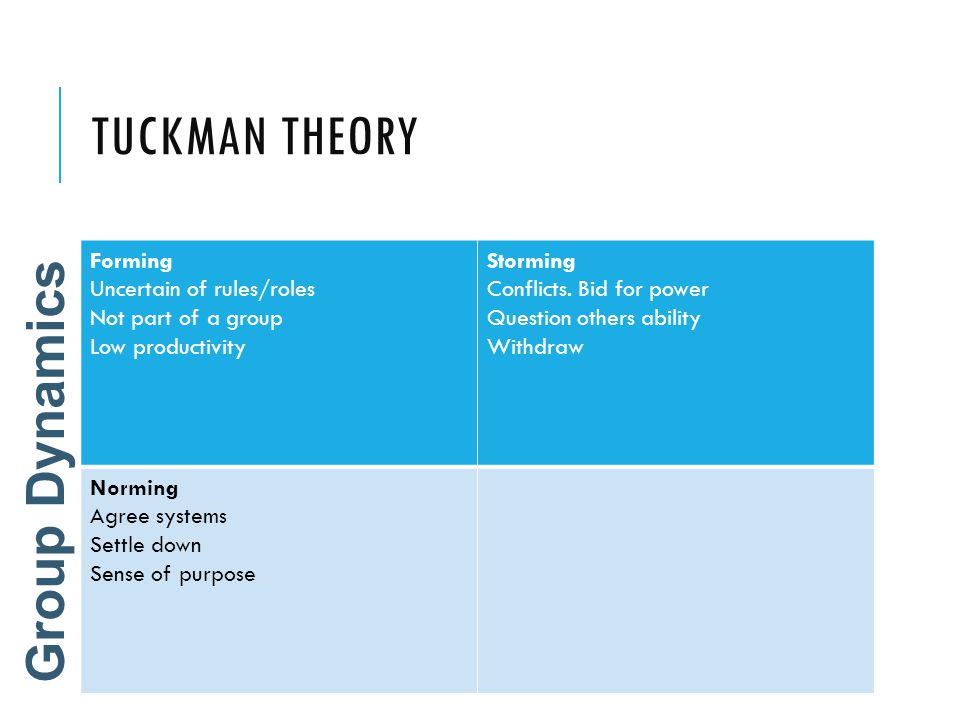 TUCKMAN THEORY

Group Dynamics

| Forming<br>Uncertain of rules/roles<br>Not part of a group<br>Low productivity | Storming<br>Conflicts. Bid for power<br>Question others ability<br>Withdraw |
|---|---|
| Norming<br>Agree systems<br>Settle down<br>Sense of purpose | |